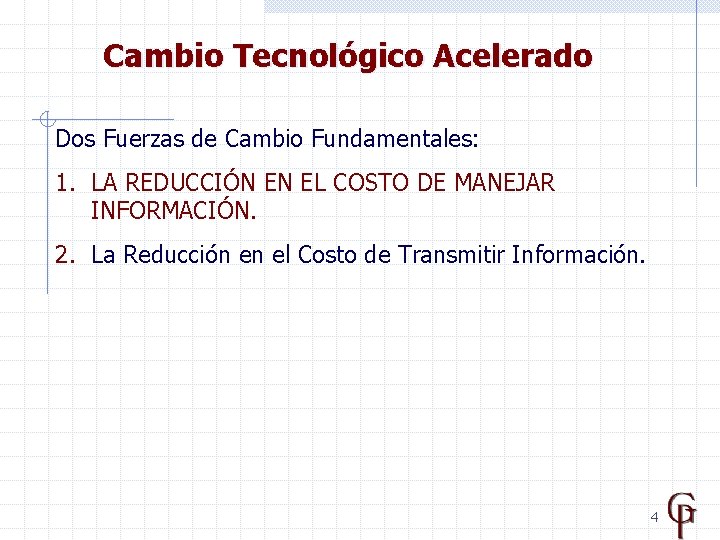 Cambio Tecnológico Acelerado

Dos Fuerzas de Cambio Fundamentales:

1. LA REDUCCIÓN EN EL COSTO DE MANEJAR INFORMACIÓN.

2. La Reducción en el Costo de Transmitir Información.

4

GP